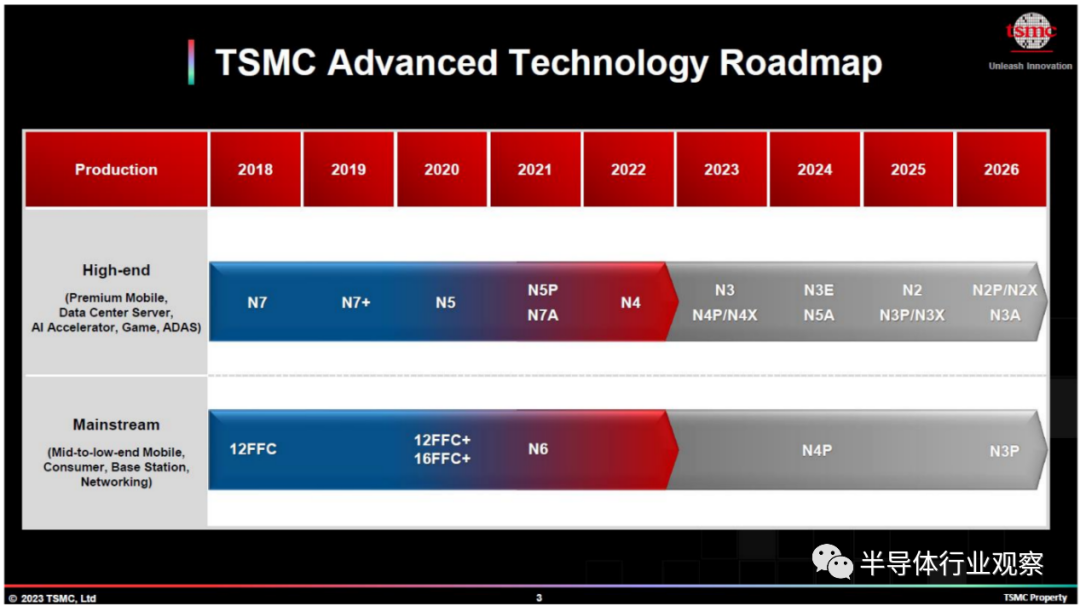 TSMC Advanced Technology Roadmap

tsmc
Unleash Innovation

| Production | 2018 | 2019 | 2020 | 2021 | 2022 | 2023 | 2024 | 2025 | 2026 |
|---|---|---|---|---|---|---|---|---|---|
| High-end (Premium Mobile, Data Center Server, AI Accelerator, Game, ADAS) | N7 | N7+ | N5 | N5P N7A | N4 | N3 N4P/N4X | N3E N5A | N2 N3P/N3X | N2P/N2X N3A |
| Mainstream (Mid-to-low-end Mobile, Consumer, Base Station, Networking) | 12FFC | | 12FFC+ 16FFC+ | N6 | | | N4P | | N3P |

半导体行业观察

© 2023 TSMC, Ltd 3 TSMC Property